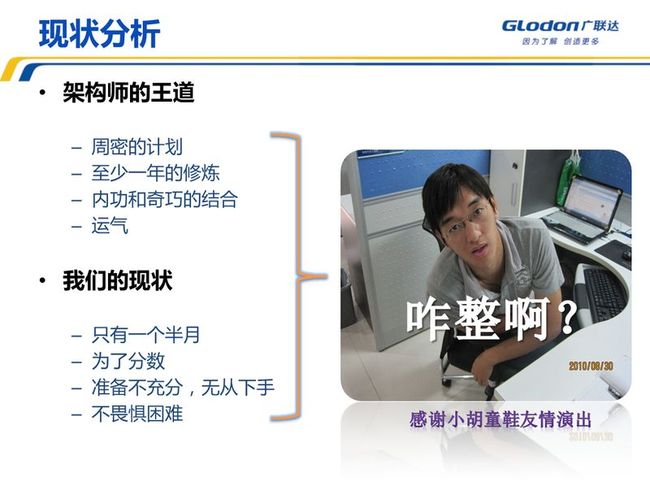 现状分析

Glodon 广联达
因为了解 创造更多

• 架构师的王道

– 周密的计划
– 至少一年的修炼
– 内功和奇巧的结合
– 运气

• 我们的现状

– 只有一个半月
– 为了分数
– 准备不充分，无从下手
– 不畏惧困难

咋整啊？

2010/08/30

感谢小胡童鞋友情演出